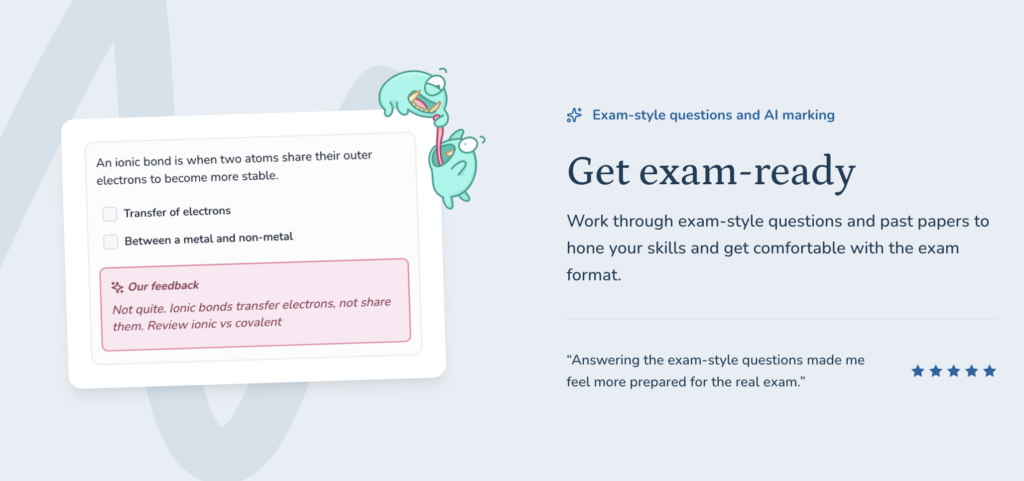 An ionic bond is when two atoms share their outer electrons to become more stable.

Transfer of electrons

Between a metal and non-metal

Our feedback

Not quite. Ionic bonds transfer electrons, not share them. Review ionic vs covalent

Exam-style questions and AI marking

Get exam-ready

Work through exam-style questions and past papers to hone your skills and get comfortable with the exam format.

“Answering the exam-style questions made me feel more prepared for the real exam.”